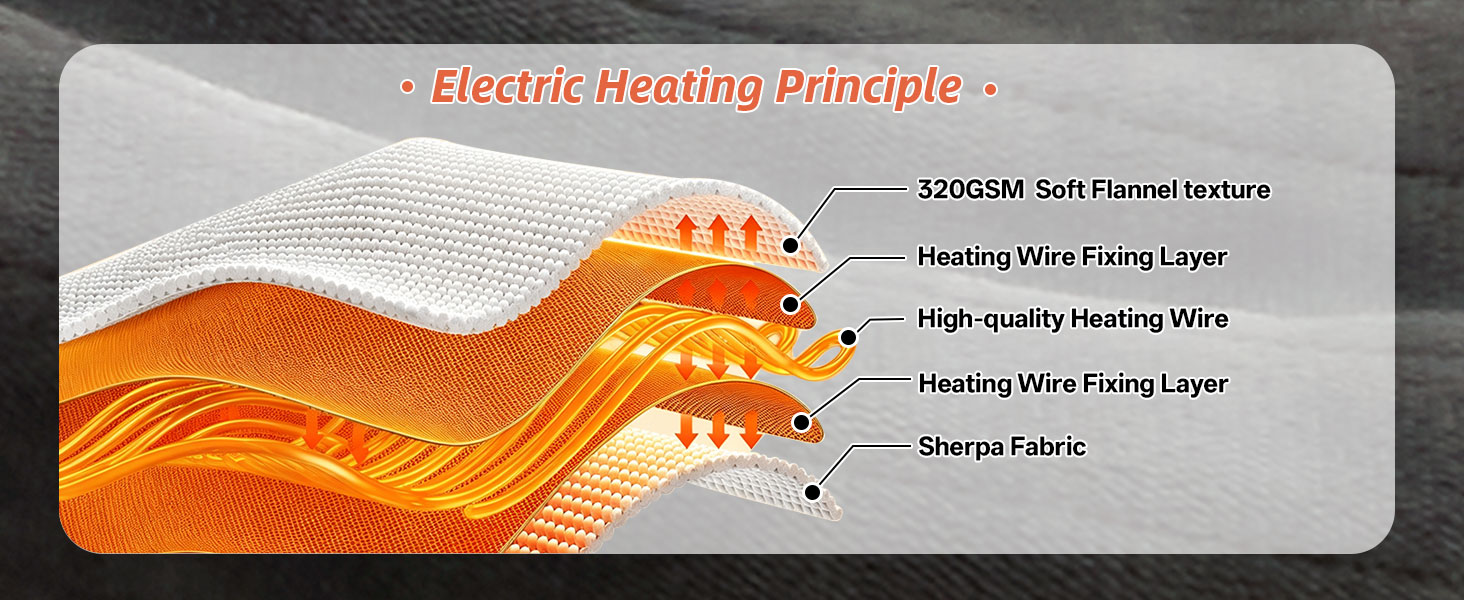 • Electric Heating Principle •

320GSM Soft Flannel texture

Heating Wire Fixing Layer

High-quality Heating Wire

Heating Wire Fixing Layer

Sherpa Fabric